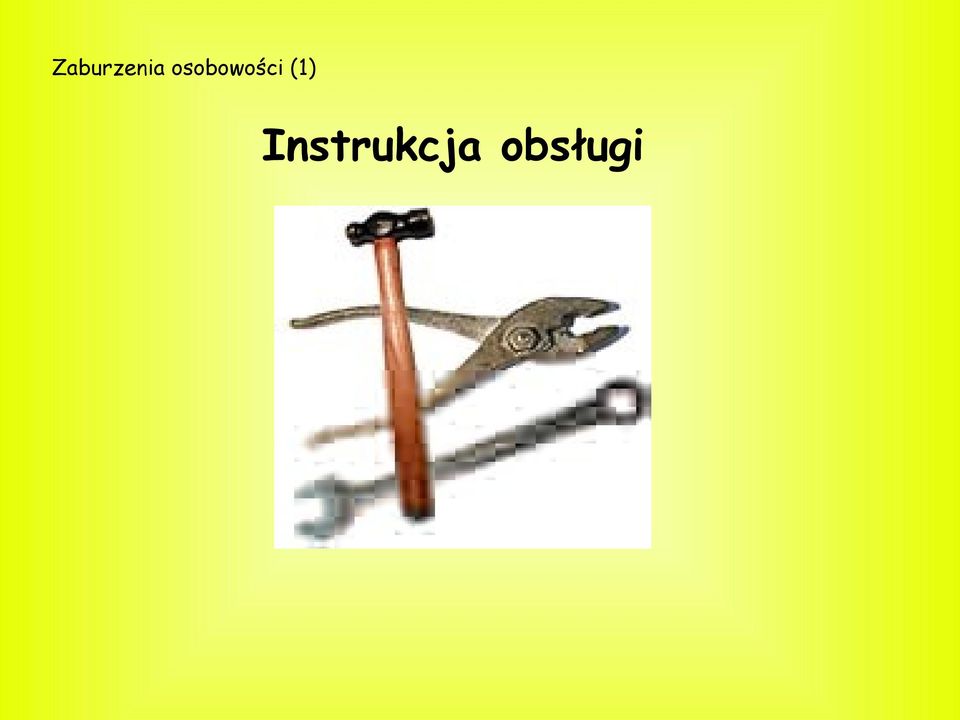 Zaburzenia osobowości (1)

Instrukcja obsługi